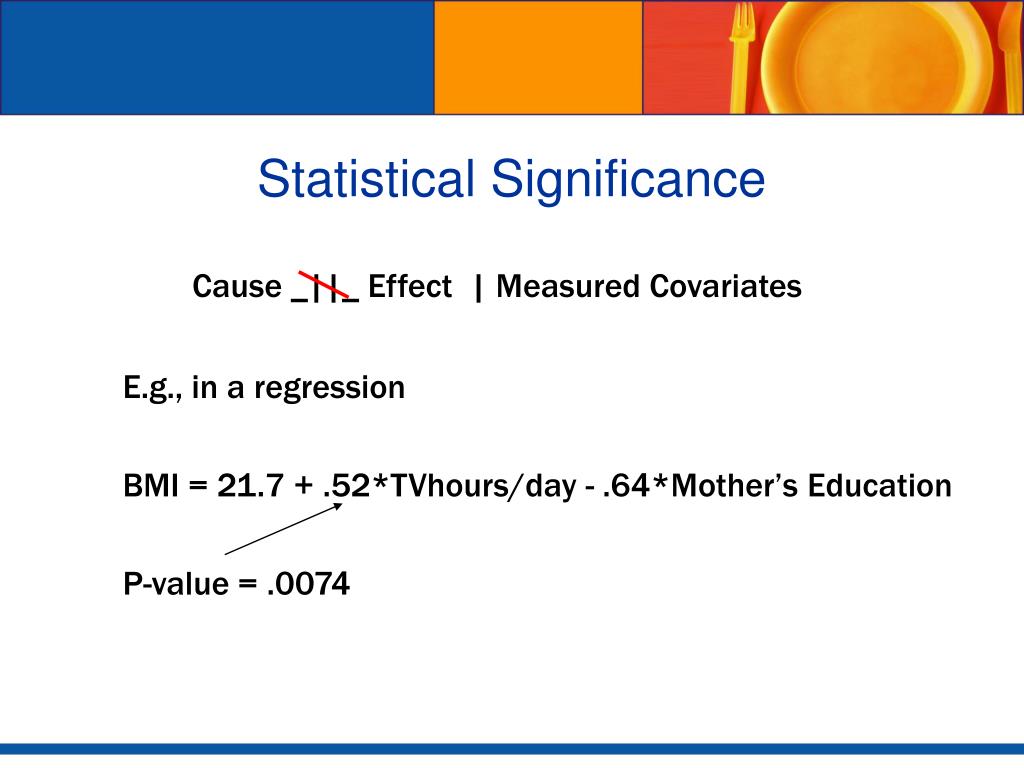 Statistical Significance

Cause _||_ Effect | Measured Covariates

E.g., in a regression

BMI = 21.7 + .52*TVhours/day - .64*Mother's Education

P-value = .0074